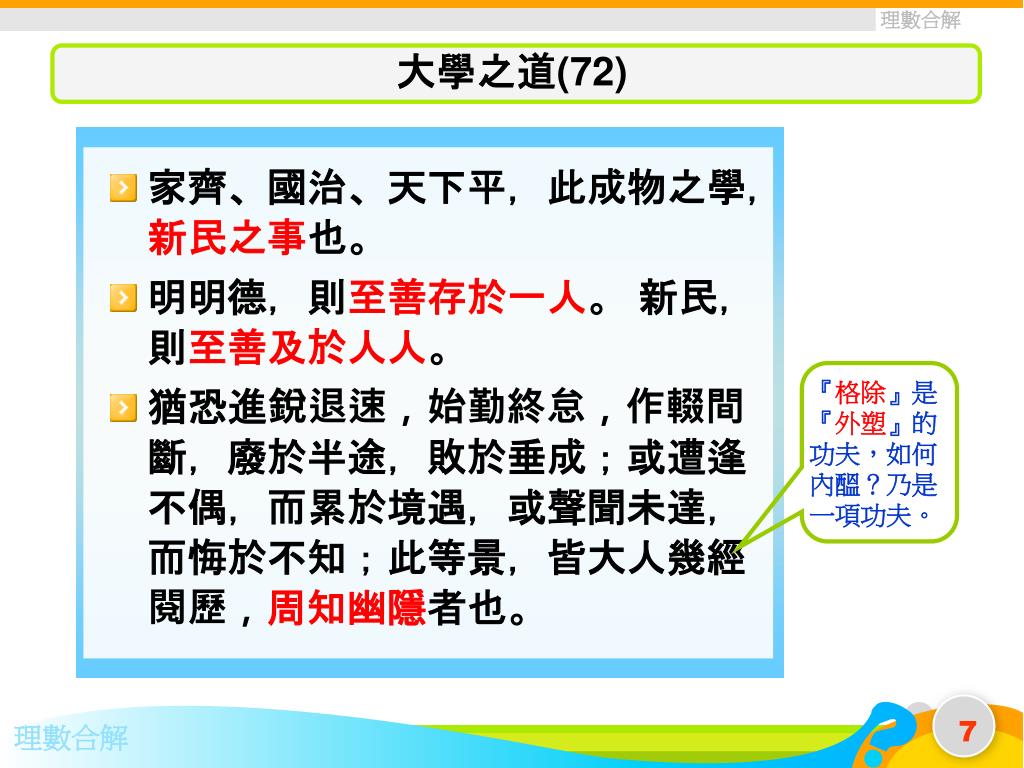 理數合解

大學之道(72)

家齊、國治、天下平，此成物之學，新民之事也。

明明德，則至善存於一人。 新民，則至善及於人人。

猶恐進銳退速，始勤終怠，作輟間斷，廢於半途，敗於垂成；或遭逢不偶，而累於境遇，或聲聞未達，而悔於不知；此等景，皆大人幾經閱歷，周知幽隱者也。

『格除』是『外塑』的功夫，如何內醞？乃是一項功夫。

理數合解

7